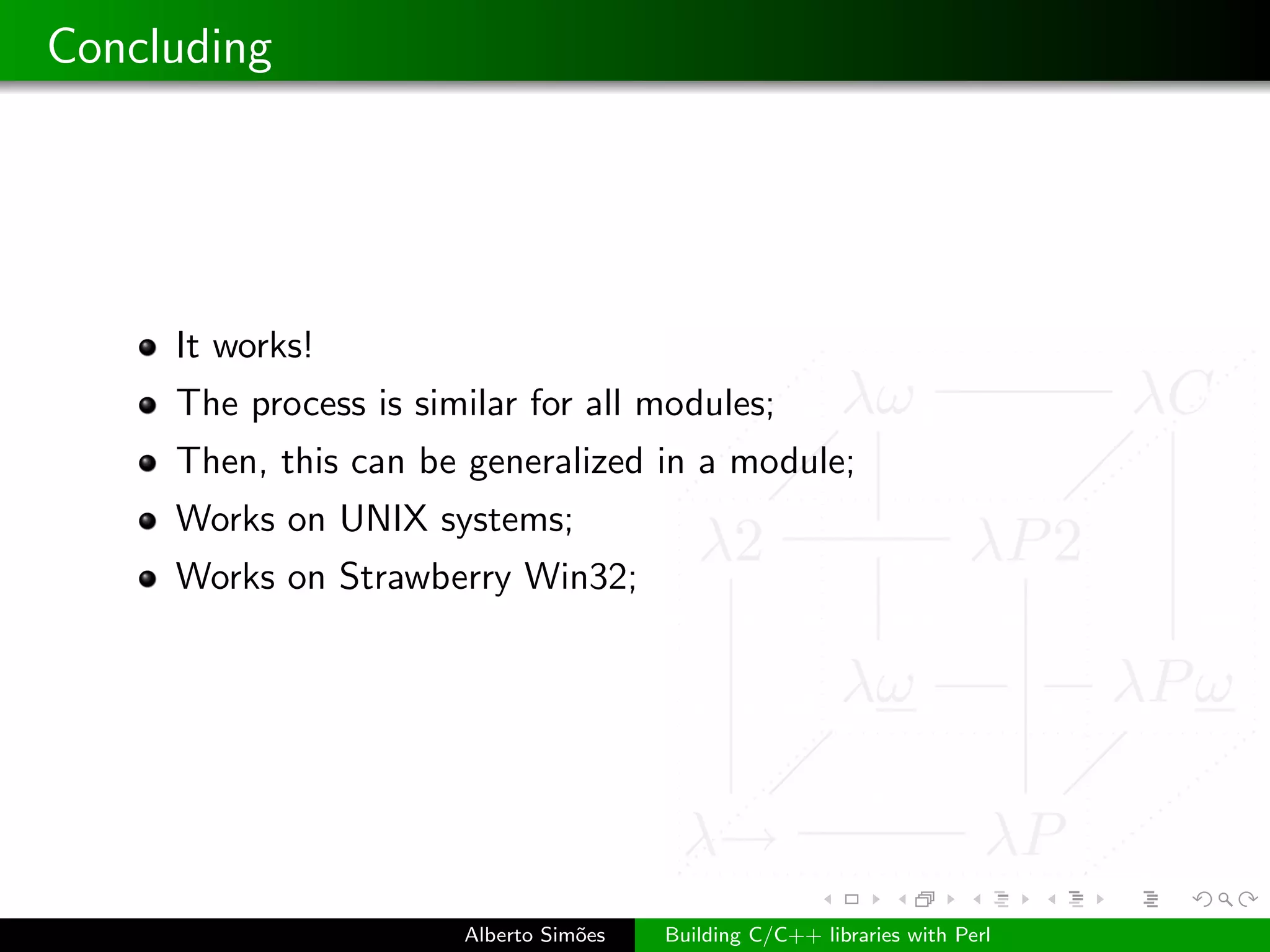 Concluding

- It works!
- The process is similar for all modules;
- Then, this can be generalized in a module;
- Works on UNIX systems;
- Works on Strawberry Win32;

$\lambda\omega$ $\lambda C$ $\lambda 2$ $\lambda P2$ $\lambda\underline{\omega}$ $\lambda P\underline{\omega}$ $\lambda\rightarrow$ $\lambda P$

Alberto Simões Building C/C++ libraries with Perl